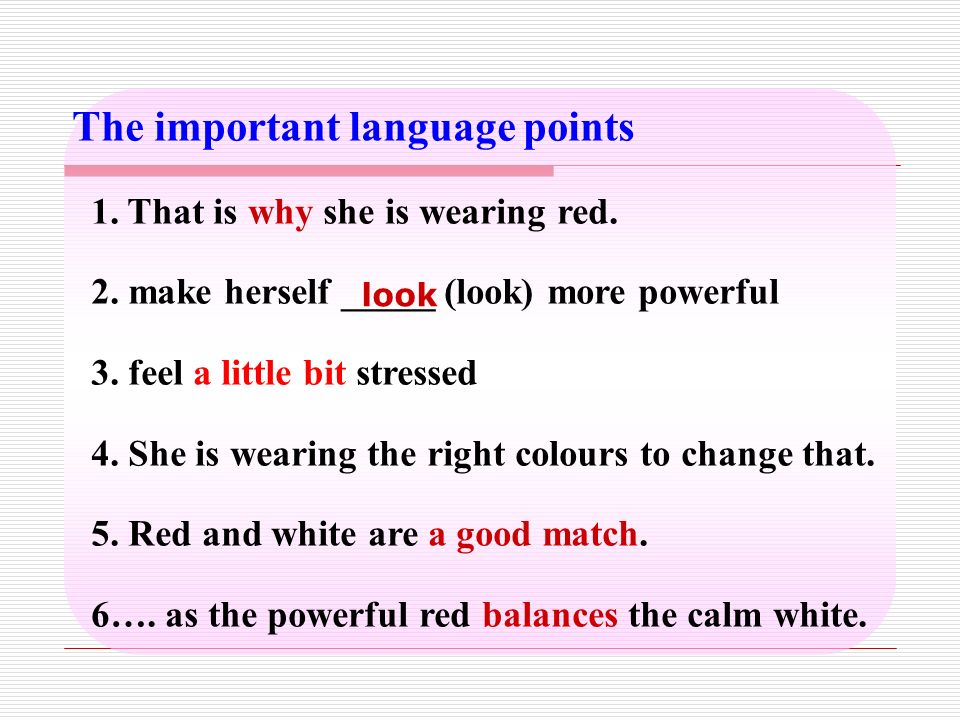 The important language points

1. That is why she is wearing red.

2. make herself look (look) more powerful

3. feel a little bit stressed

4. She is wearing the right colours to change that.

5. Red and white are a good match.

6…. as the powerful red balances the calm white.